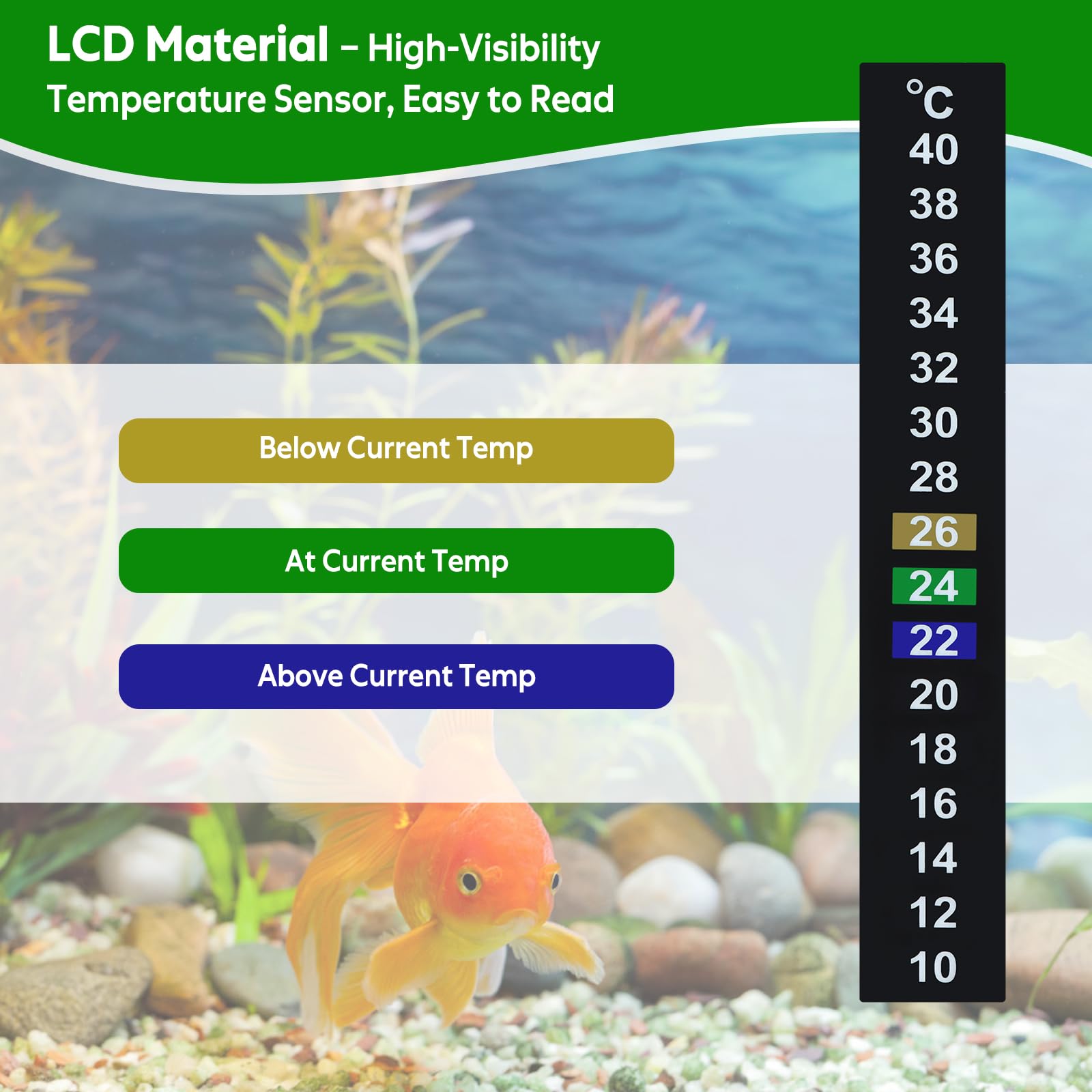 LCD Material – High-Visibility Temperature Sensor, Easy to Read

Below Current Temp

At Current Temp

Above Current Temp

°C
40
38
36
34
32
30
28
26
24
22
20
18
16
14
12
10